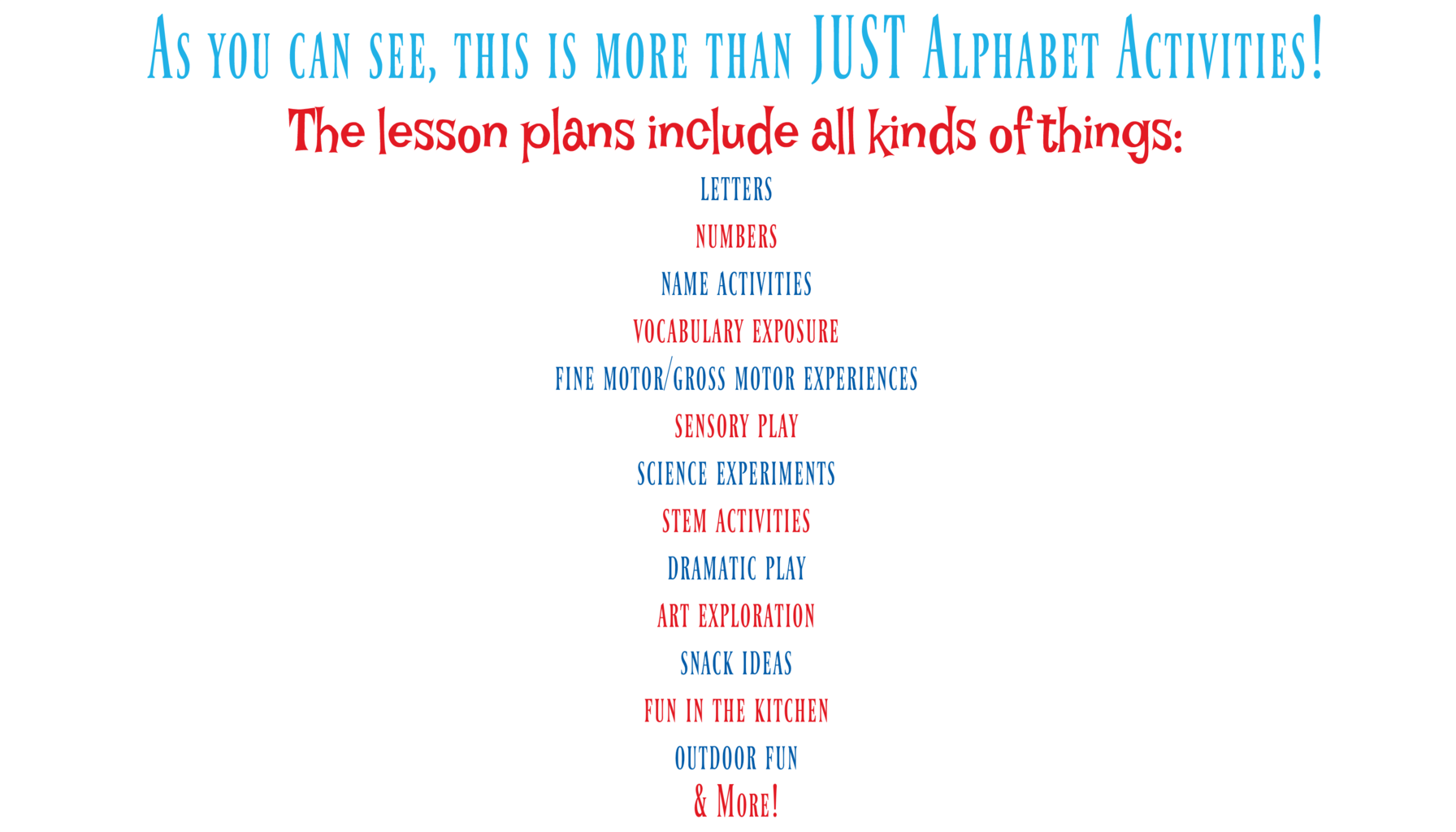 As you can see, this is more than JUST Alphabet Activities!

The lesson plans include all kinds of things:

LETTERS

NUMBERS

NAME ACTIVITIES

VOCABULARY EXPOSURE

FINE MOTOR/GROSS MOTOR EXPERIENCES

SENSORY PLAY

SCIENCE EXPERIMENTS

STEM ACTIVITIES

DRAMATIC PLAY

ART EXPLORATION

SNACK IDEAS

FUN IN THE KITCHEN

OUTDOOR FUN

& More!